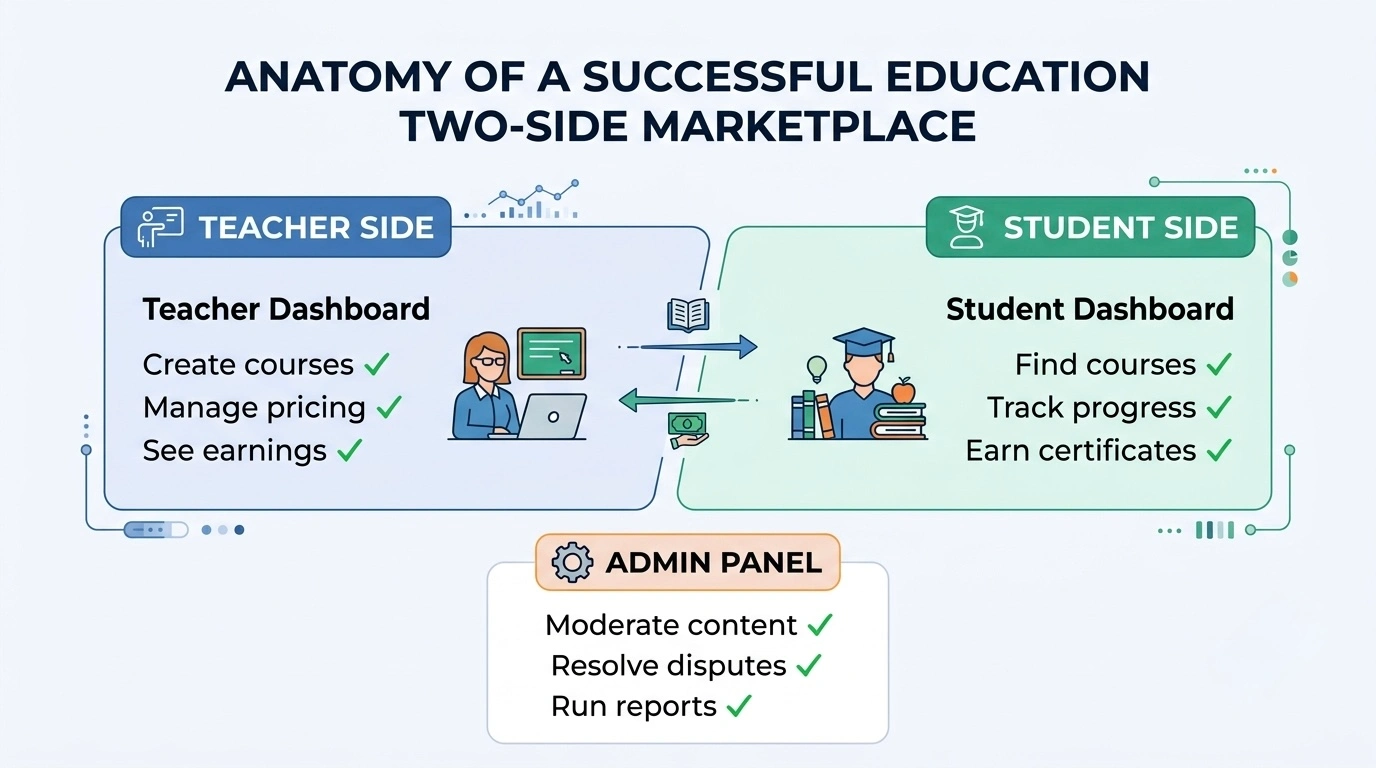 ANATOMY OF A SUCCESSFUL EDUCATION TWO-SIDE MARKETPLACE

TEACHER SIDE

Teacher Dashboard
Create courses ✓
Manage pricing ✓
See earnings ✓

STUDENT SIDE

Student Dashboard
Find courses ✓
Track progress ✓
Earn certificates ✓

ADMIN PANEL
Moderate content ✓
Resolve disputes ✓
Run reports ✓